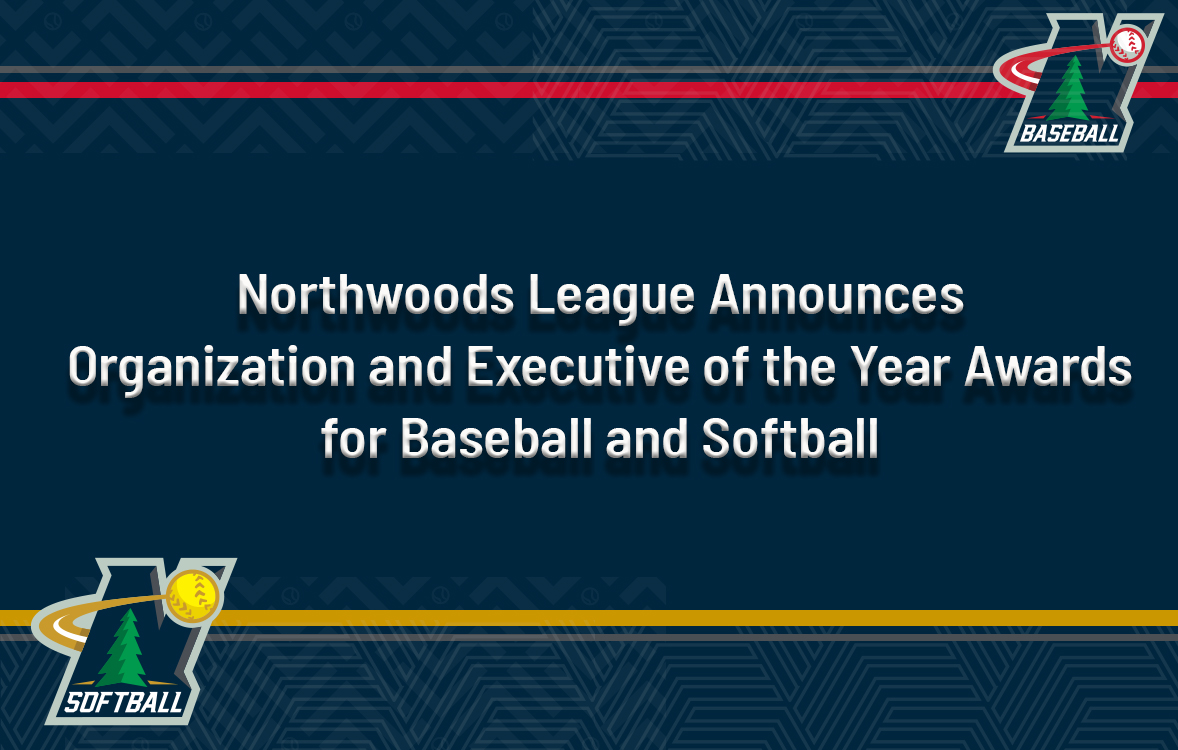 BASEBALL

Northwoods League Announces Organization and Executive of the Year Awards for Baseball and Softball

SOFTBALL